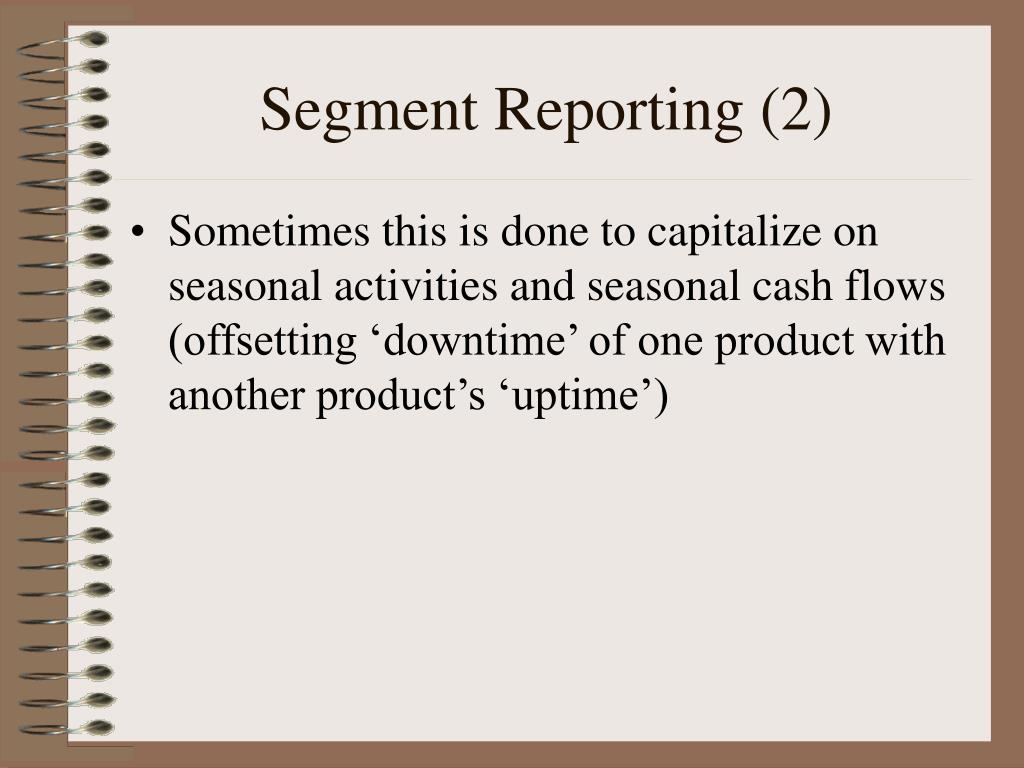 Segment Reporting (2)

• Sometimes this is done to capitalize on seasonal activities and seasonal cash flows (offsetting ‘downtime’ of one product with another product’s ‘uptime’)